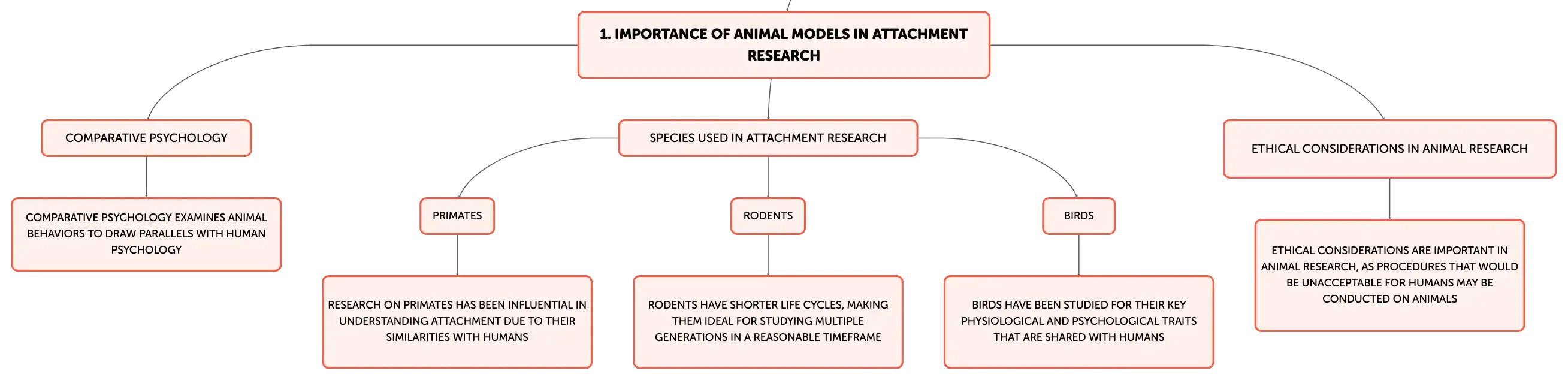 1. IMPORTANCE OF ANIMAL MODELS IN ATTACHMENT RESEARCH

COMPARATIVE PSYCHOLOGY

COMPARATIVE PSYCHOLOGY EXAMINES ANIMAL BEHAVIORS TO DRAW PARALLELS WITH HUMAN PSYCHOLOGY

SPECIES USED IN ATTACHMENT RESEARCH

PRIMATES

RESEARCH ON PRIMATES HAS BEEN INFLUENTIAL IN UNDERSTANDING ATTACHMENT DUE TO THEIR SIMILARITIES WITH HUMANS

RODENTS

RODENTS HAVE SHORTER LIFE CYCLES, MAKING THEM IDEAL FOR STUDYING MULTIPLE GENERATIONS IN A REASONABLE TIMEFRAME

BIRDS

BIRDS HAVE BEEN STUDIED FOR THEIR KEY PHYSIOLOGICAL AND PSYCHOLOGICAL TRAITS THAT ARE SHARED WITH HUMANS

ETHICAL CONSIDERATIONS IN ANIMAL RESEARCH

ETHICAL CONSIDERATIONS ARE IMPORTANT IN ANIMAL RESEARCH, AS PROCEDURES THAT WOULD BE UNACCEPTABLE FOR HUMANS MAY BE CONDUCTED ON ANIMALS